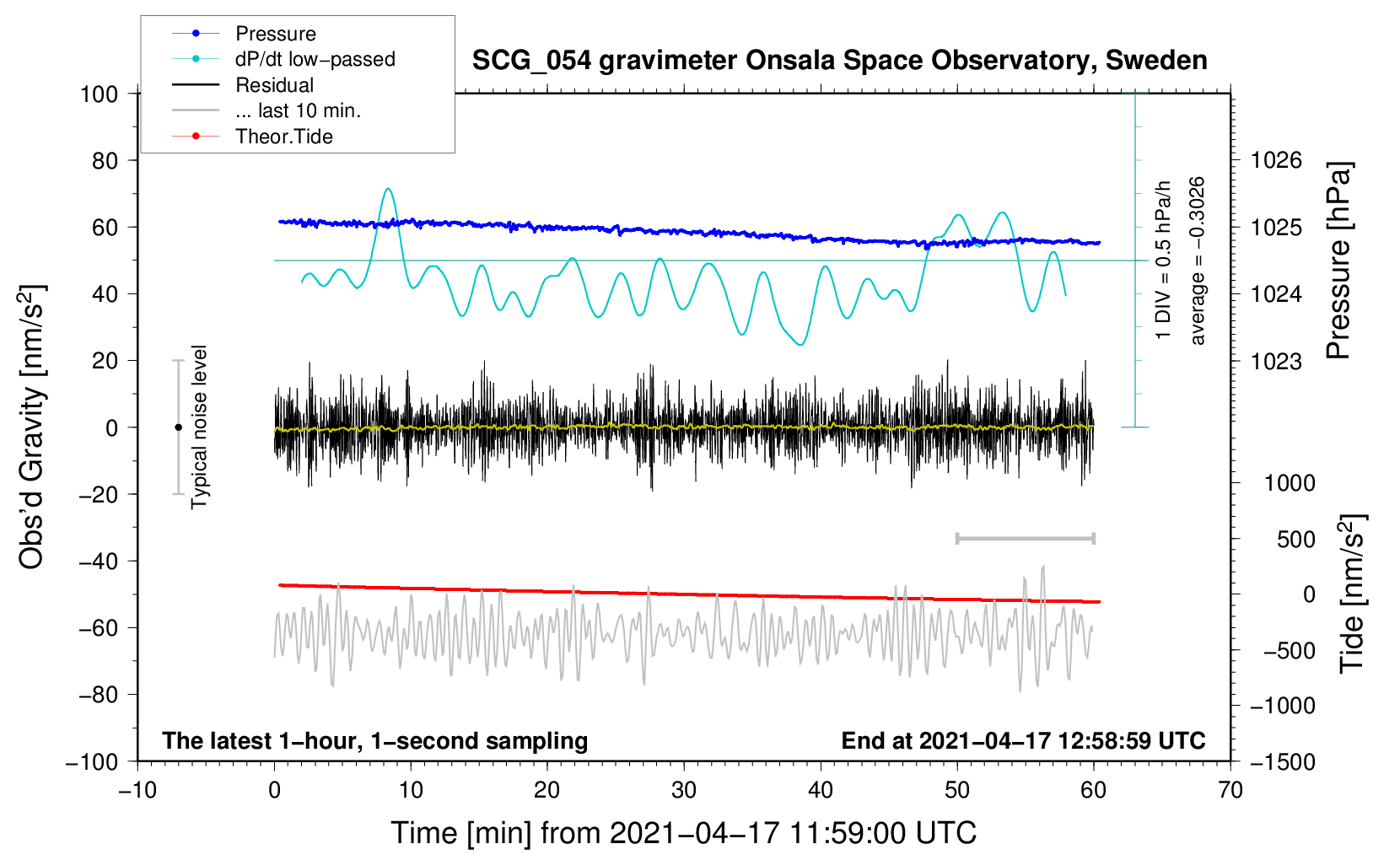 Pressure
dP/dt low−passed
Residual
... last 10 min.
Theor.Tide

SCG_054 gravimeter Onsala Space Observatory, Sweden

100
80
60
40
20
0
−20
−40
−60
−80
−100

Obs'd Gravity [nm/s$^2$]

Typical noise level

1 DIV = 0.5 hPa/h
average = −0.3026

1026
1025
1024
1023

Pressure [hPa]

1000
500
0
−500
−1000
−1500

Tide [nm/s$^2$]

The latest 1−hour, 1−second sampling
End at 2021−04−17 12:58:59 UTC

−10
0
10
20
30
40
50
60
70

Time [min] from 2021−04−17 11:59:00 UTC